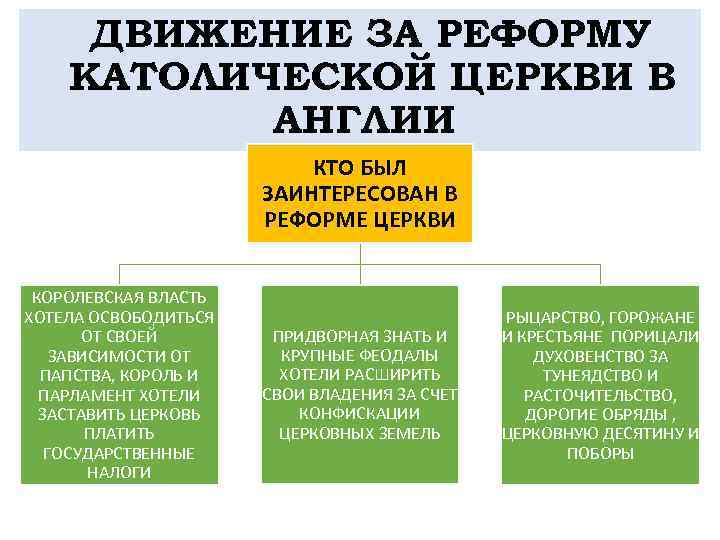 ДВИЖЕНИЕ ЗА РЕФОРМУ КАТОЛИЧЕСКОЙ ЦЕРКВИ В АНГЛИИ

КТО БЫЛ ЗАИНТЕРЕСОВАН В РЕФОРМЕ ЦЕРКВИ

КОРОЛЕВСКАЯ ВЛАСТЬ ХОТЕЛА ОСВОБОДИТЬСЯ ОТ СВОЕЙ ЗАВИСИМОСТИ ОТ ПАПСТВА, КОРОЛЬ И ПАРЛАМЕНТ ХОТЕЛИ ЗАСТАВИТЬ ЦЕРКОВЬ ПЛАТИТЬ ГОСУДАРСТВЕННЫЕ НАЛОГИ

ПРИДВОРНАЯ ЗНАТЬ И КРУПНЫЕ ФЕОДАЛЫ ХОТЕЛИ РАСШИРИТЬ СВОИ ВЛАДЕНИЯ ЗА СЧЕТ КОНФИСКАЦИИ ЦЕРКОВНЫХ ЗЕМЕЛЬ

РЫЦАРСТВО, ГОРОЖАНЕ И КРЕСТЬЯНЕ ПОРИЦАЛИ ДУХОВЕНСТВО ЗА ТУНЕЯДСТВО И РАСТОЧИТЕЛЬСТВО, ДОРОГИЕ ОБРЯДЫ , ЦЕРКОВНУЮ ДЕСЯТИНУ И ПОБОРЫ